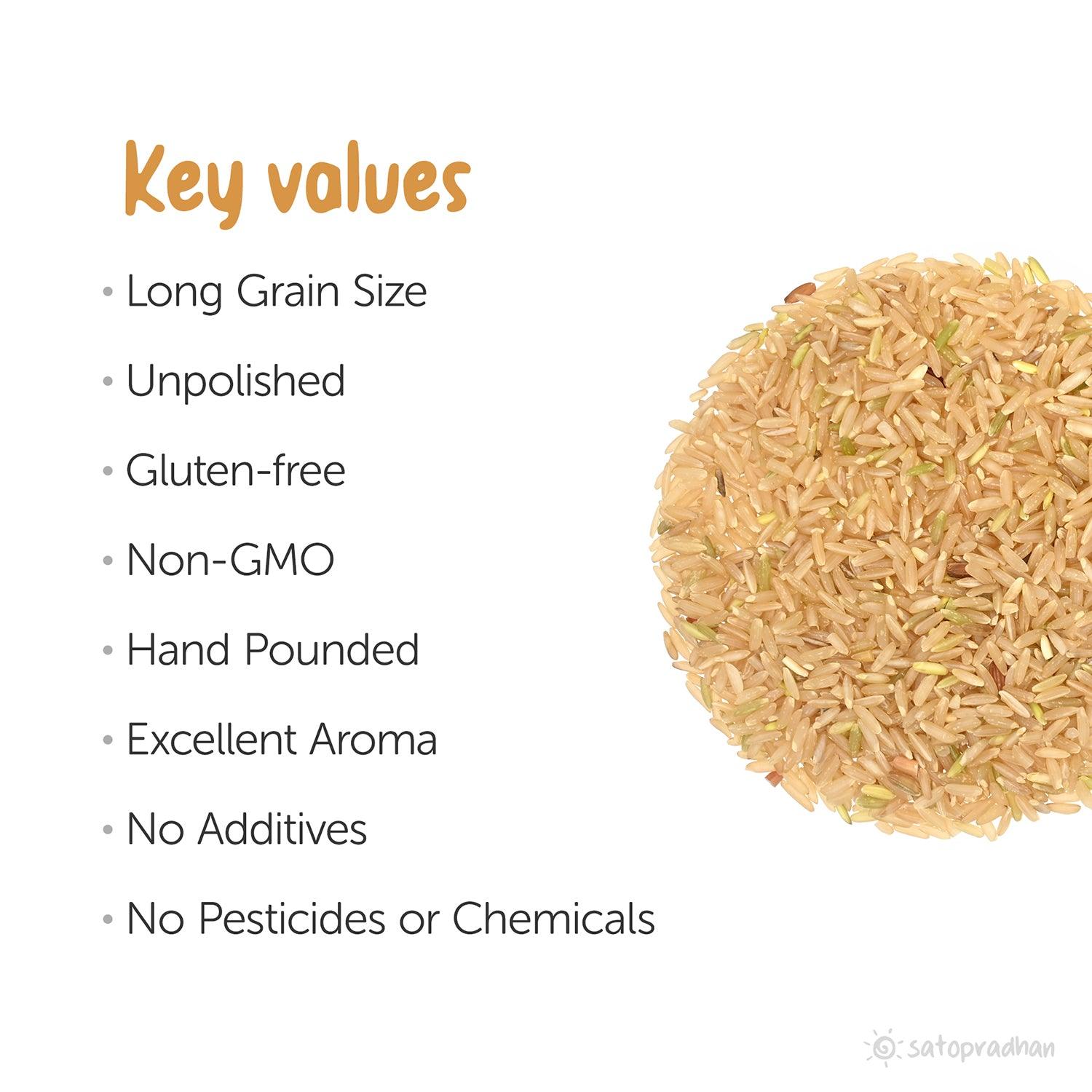 Key values

• Long Grain Size
• Unpolished
• Gluten-free
• Non-GMO
• Hand Pounded
• Excellent Aroma
• No Additives
• No Pesticides or Chemicals

satopradhan